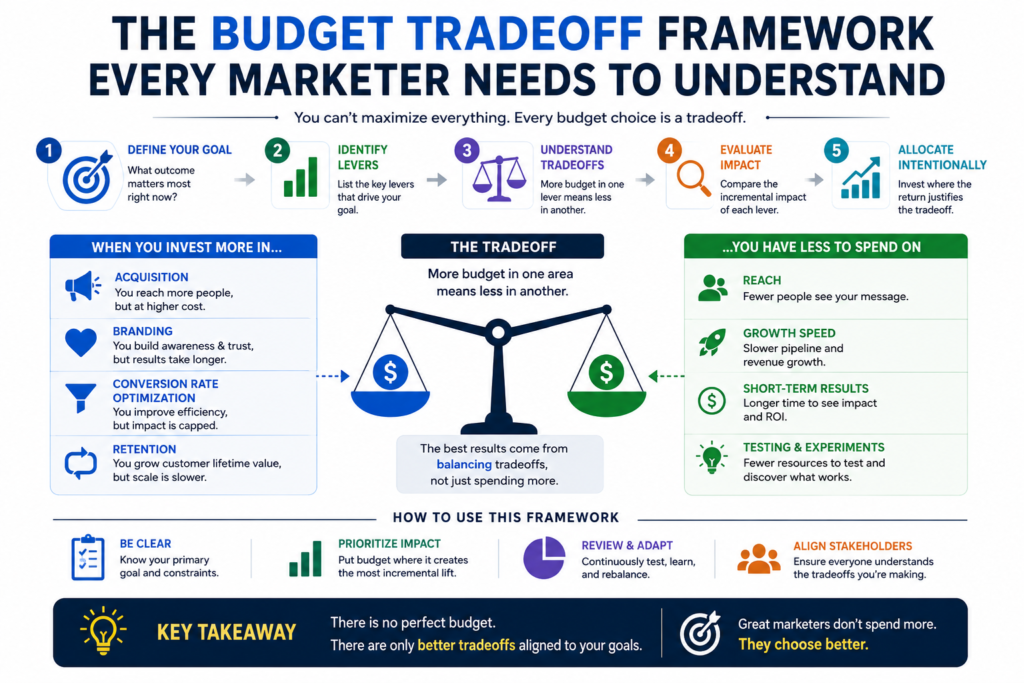 THE BUDGET TRADEOFF FRAMEWORK EVERY MARKETER NEEDS TO UNDERSTAND

You can't maximize everything. Every budget choice is a tradeoff.

1 DEFINE YOUR GOAL
What outcome matters most right now?

2 IDENTIFY LEVERS
List the key levers that drive your goal.

3 UNDERSTAND TRADEOFFS
More budget in one lever means less in another.

4 EVALUATE IMPACT
Compare the incremental impact of each lever.

5 ALLOCATE INTENTIONALLY
Invest where the return justifies the tradeoff.

WHEN YOU INVEST MORE IN...

ACQUISITION
You reach more people, but at higher cost.

BRANDING
You build awareness & trust, but results take longer.

CONVERSION RATE OPTIMIZATION
You improve efficiency, but impact is capped.

RETENTION
You grow customer lifetime value, but scale is slower.

THE TRADEOFF

More budget in one area means less in another.

$

$

The best results come from balancing tradeoffs, not just spending more.

...YOU HAVE LESS TO SPEND ON

REACH
Fewer people see your message.

GROWTH SPEED
Slower pipeline and revenue growth.

SHORT-TERM RESULTS
Longer time to see impact and ROI.

TESTING & EXPERIMENTS
Fewer resources to test and discover what works.

HOW TO USE THIS FRAMEWORK

BE CLEAR
Know your primary goal and constraints.

PRIORITIZE IMPACT
Put budget where it creates the most incremental lift.

REVIEW & ADAPT
Continuously test, learn, and rebalance.

ALIGN STAKEHOLDERS
Ensure everyone understands the tradeoffs you're making.

KEY TAKEAWAY

There is no perfect budget.
There are only better tradeoffs aligned to your goals.

Great marketers don't spend more.
They choose better.